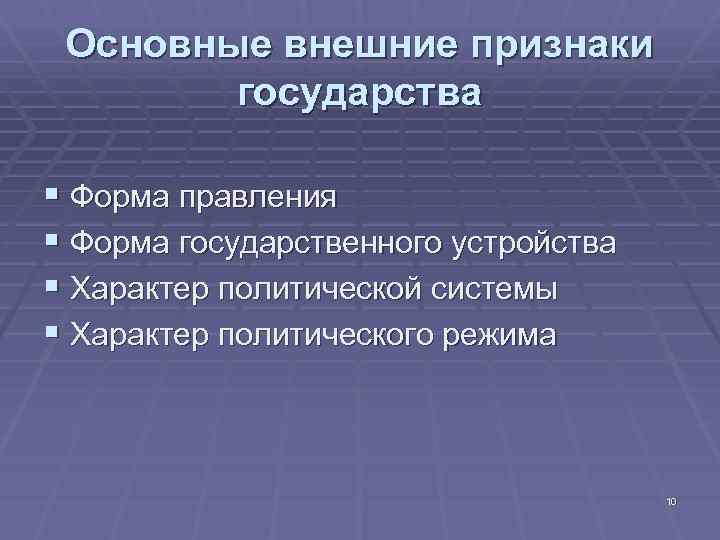 Основные внешние признаки государства

▪ Форма правления
▪ Форма государственного устройства
▪ Характер политической системы
▪ Характер политического режима

10